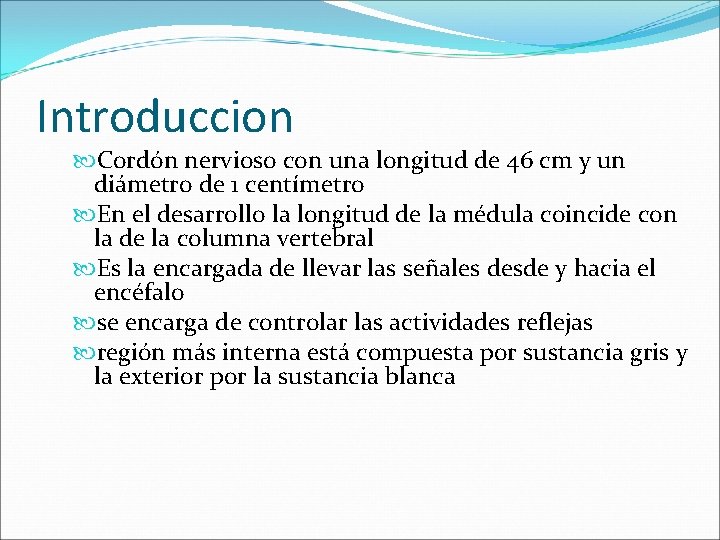 Introduccion

Cordón nervioso con una longitud de 46 cm y un diámetro de 1 centímetro

En el desarrollo la longitud de la médula coincide con la de la columna vertebral

Es la encargada de llevar las señales desde y hacia el encéfalo

se encarga de controlar las actividades reflejas

región más interna está compuesta por sustancia gris y la exterior por la sustancia blanca